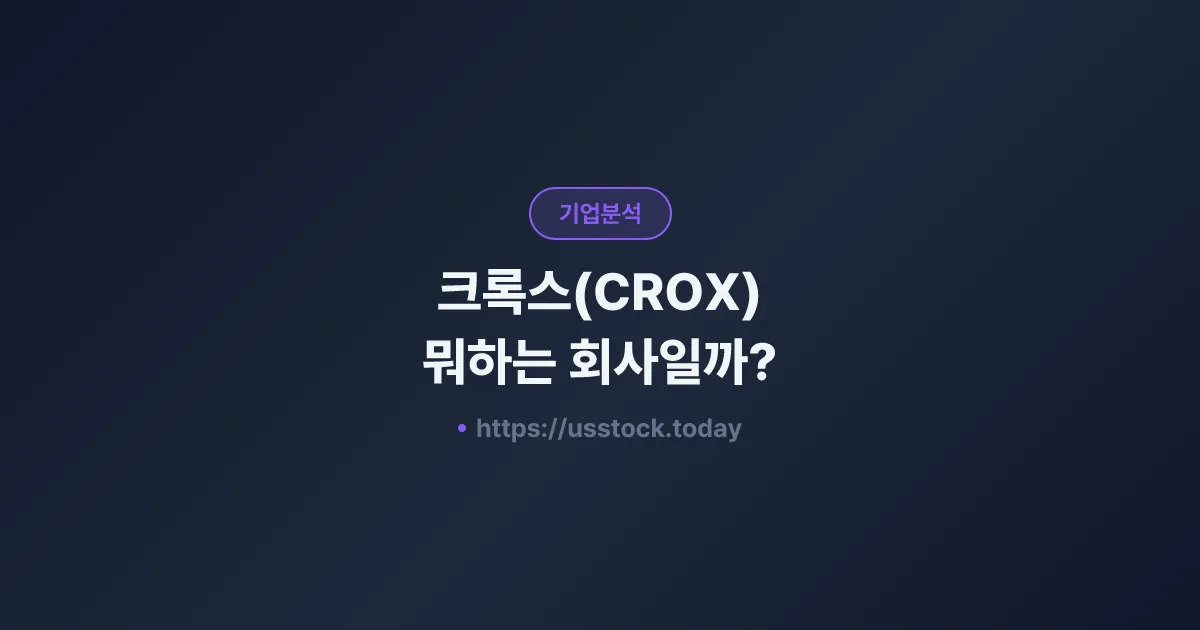 기업분석

크록스(CROX)
뭐하는 회사일까?

• https://usstock.today